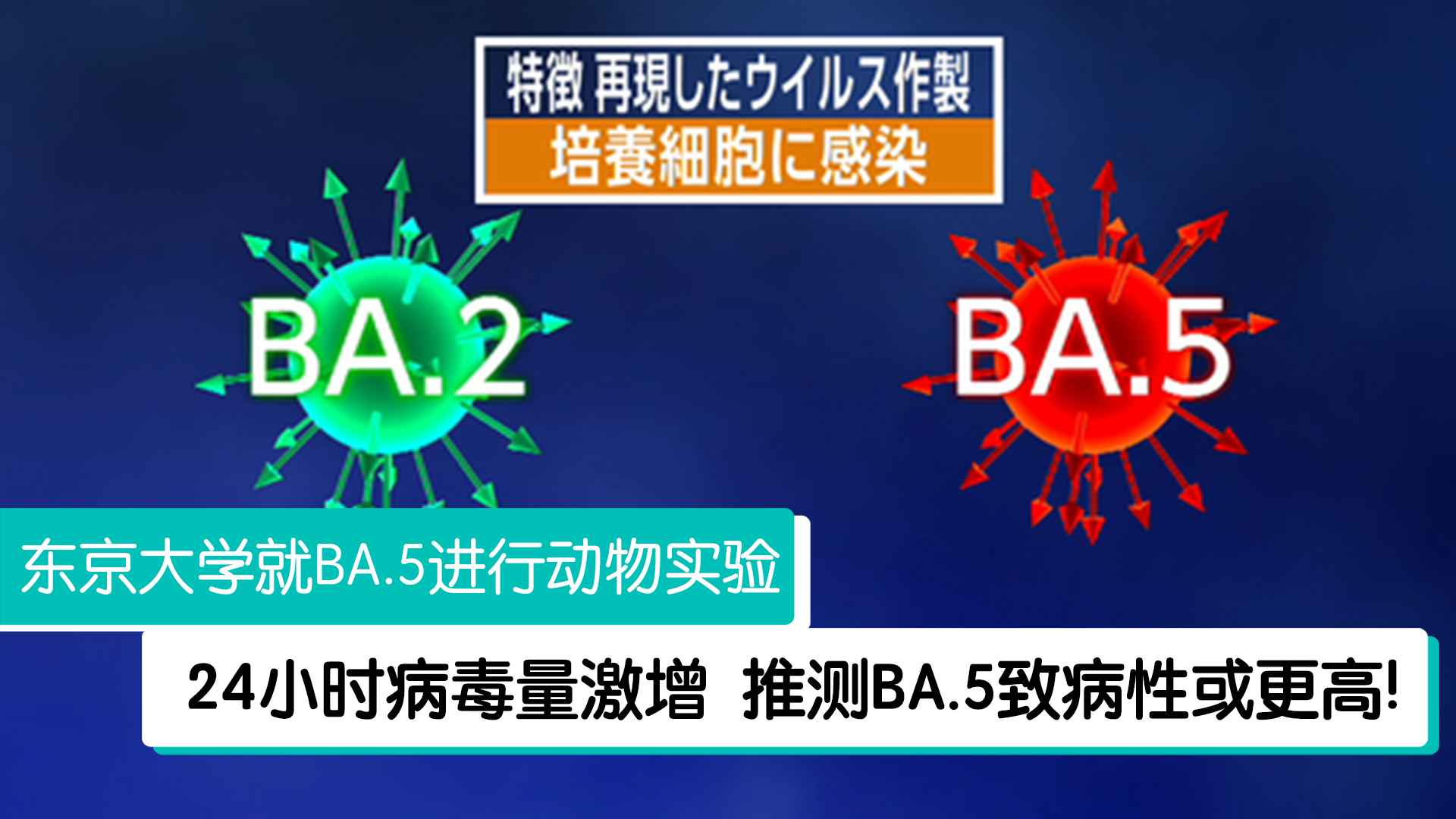 特徴 再現したウイルス作製
培養細胞に感染

BA.2

BA.5

东京大学就BA.5进行动物实验

24小时病毒量激增 推测BA.5致病性或更高!